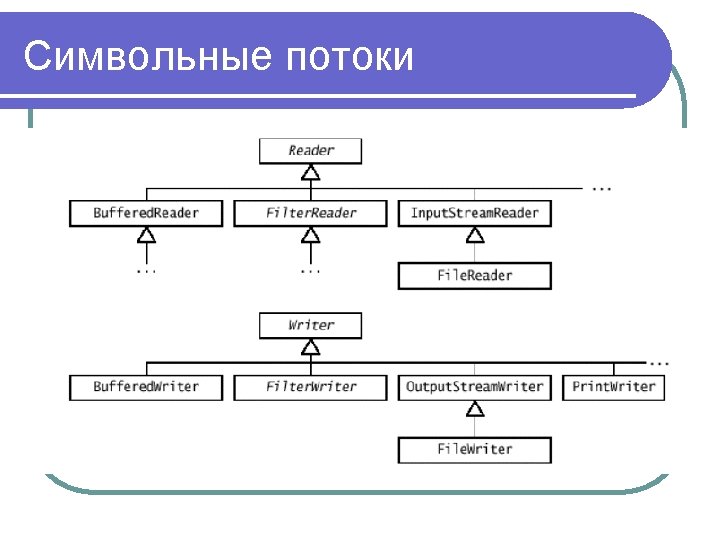 Символьные потоки

Reader

...

BufferedReader

FilterReader

InputStreamReader

...

...

FileReader

Writer

...

BufferedWriter

FilterWriter

OutputStreamWriter

PrintWriter

FileWriter